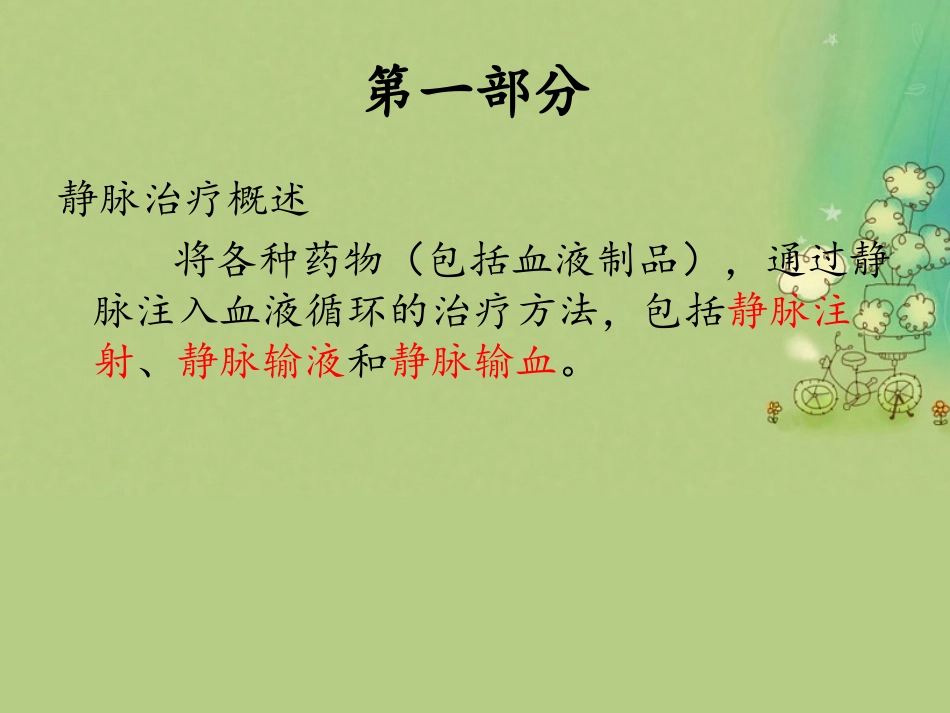 第一部分

静脉治疗概述

将各种药物（包括血液制品），通过静脉注入血液循环的治疗方法，包括静脉注射、静脉输液和静脉输血。